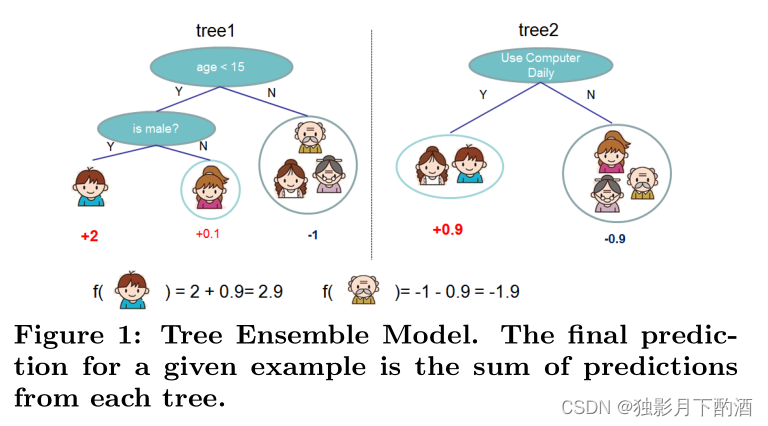 tree1

age < 15

Y

N

is male?

Y

N

+2

+0.1

-1

tree2

Use Computer Daily

Y

N

+0.9

-0.9

f( ) = 2 + 0.9= 2.9

f( )= -1 - 0.9 = -1.9

Figure 1: Tree Ensemble Model. The final prediction for a given example is the sum of predictions from each tree.

CSDN @独影月下酌酒